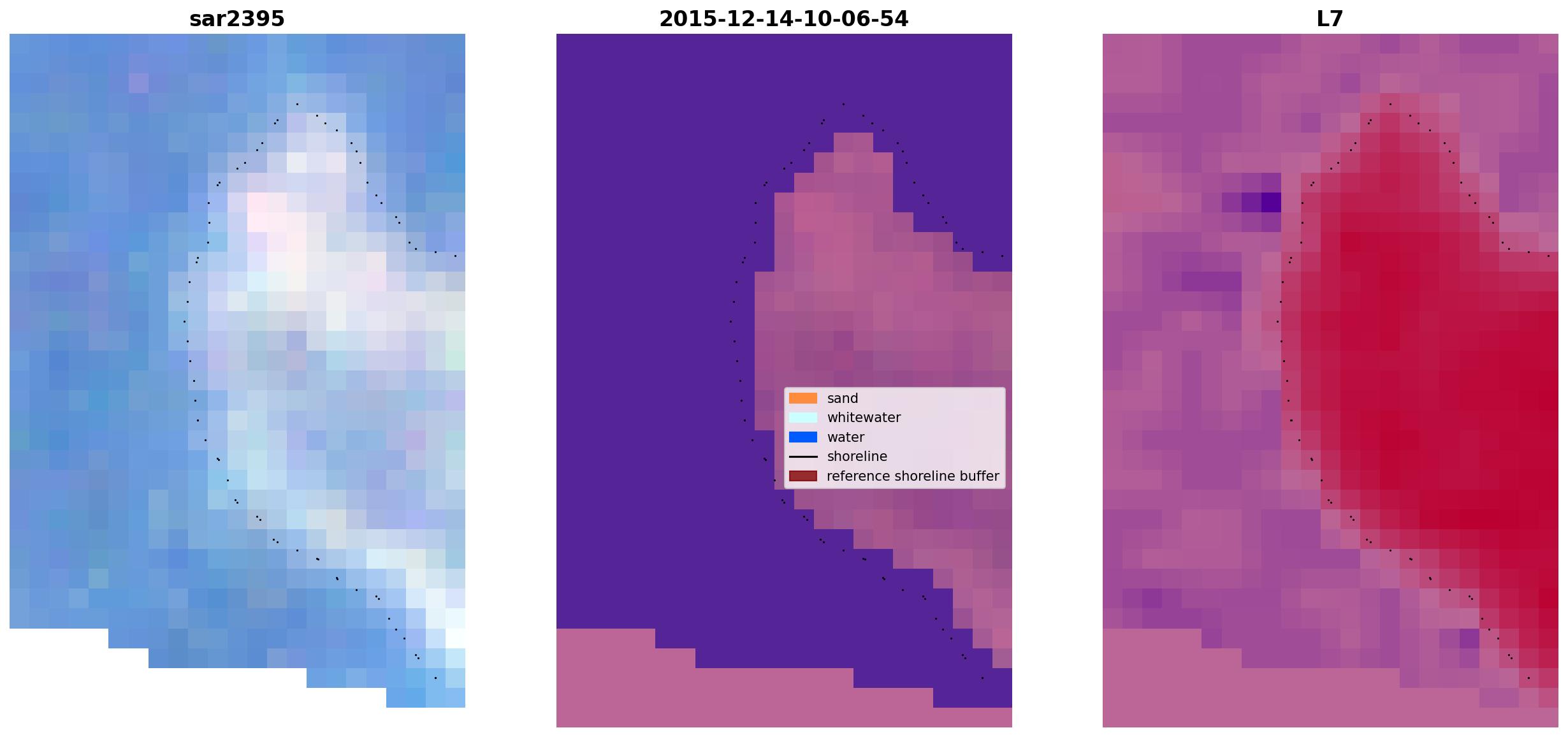 sar2395

2015-12-14-10-06-54

L7

sand
whitewater
water
shoreline
reference shoreline buffer